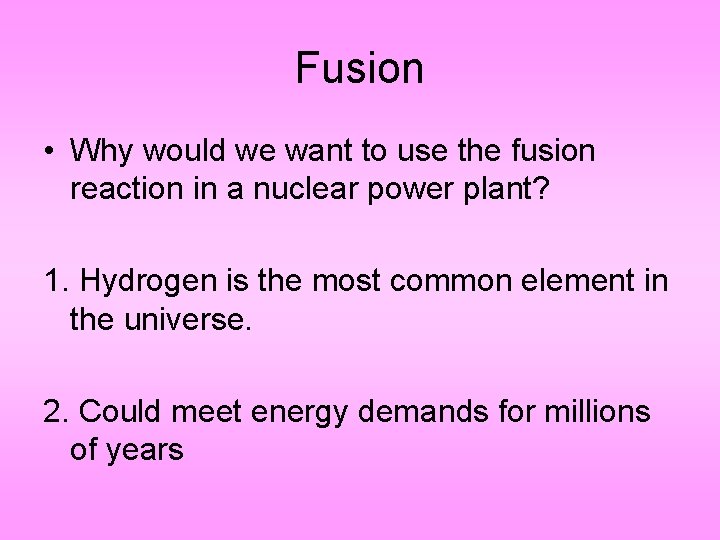 Fusion

• Why would we want to use the fusion reaction in a nuclear power plant?

1. Hydrogen is the most common element in the universe.

2. Could meet energy demands for millions of years